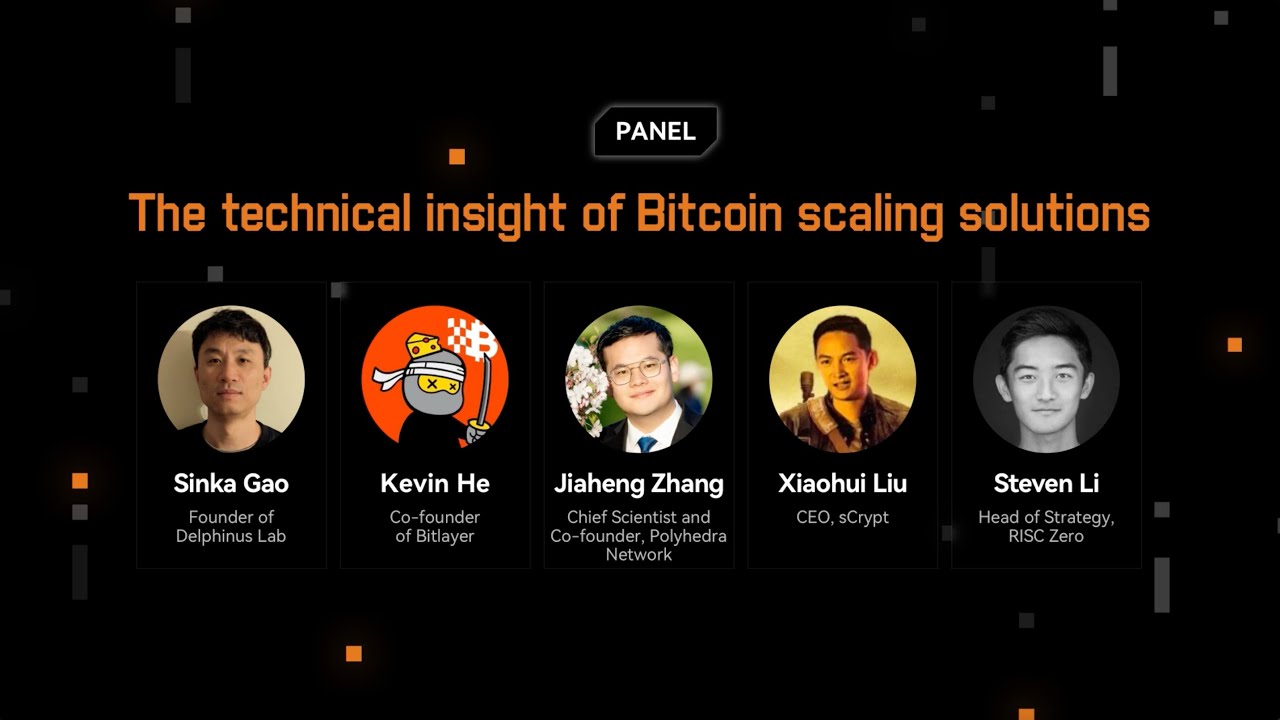 PANEL

The technical insight of Bitcoin scaling solutions

Sinka Gao
Founder of Delphinus Lab

Kevin He
Co-founder of Bitlayer

Jiaheng Zhang
Chief Scientist and Co-founder, Polyhedra Network

Xiaohui Liu
CEO, sCrypt

Steven Li
Head of Strategy, RISC Zero